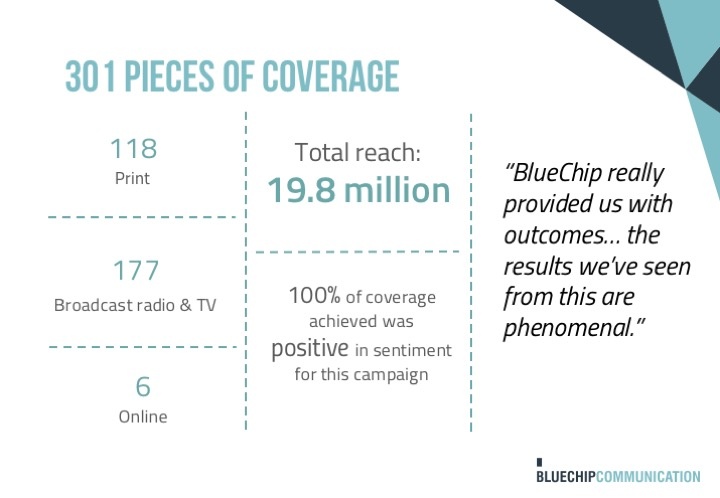 301 PIECES OF COVERAGE

118
Print

177
Broadcast radio & TV

6
Online

Total reach:
19.8 million

100% of coverage achieved was positive in sentiment for this campaign

"BlueChip really provided us with outcomes... the results we've seen from this are phenomenal."

BLUECHIPCOMMUNICATION